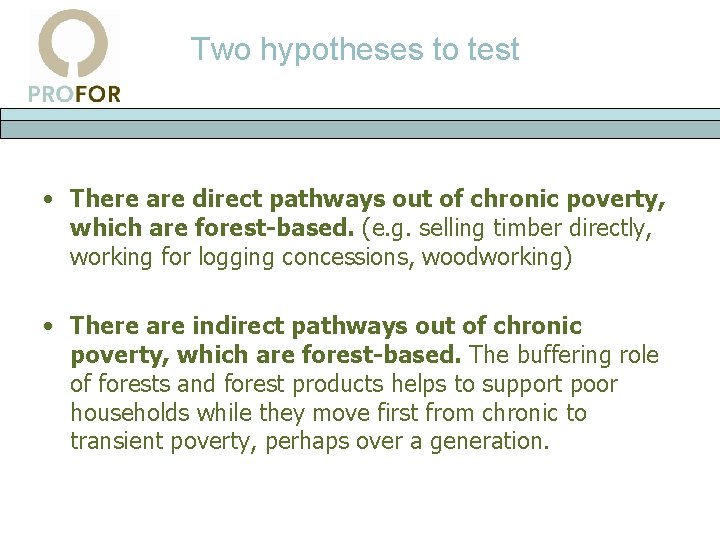 PROFOR

Two hypotheses to test

• There are direct pathways out of chronic poverty, which are forest-based. (e.g. selling timber directly, working for logging concessions, woodworking)

• There are indirect pathways out of chronic poverty, which are forest-based. The buffering role of forests and forest products helps to support poor households while they move first from chronic to transient poverty, perhaps over a generation.